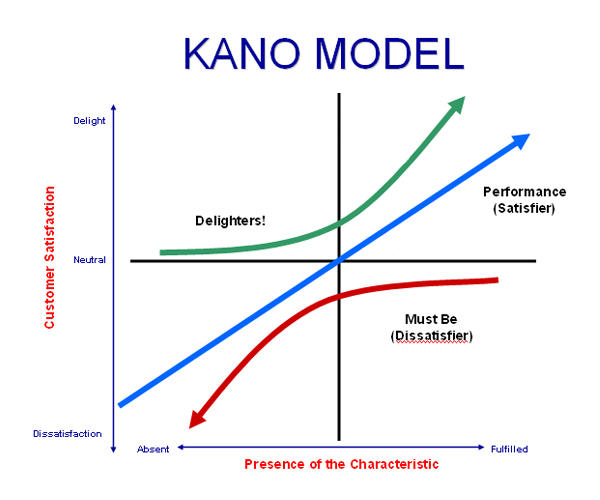 KANO MODEL

Delight

Customer Satisfaction

Neutral

Dissatisfaction

Delighters!

Performance (Satisfier)

Must Be (Dissatisfier)

Absent

Fulfilled

Presence of the Characteristic